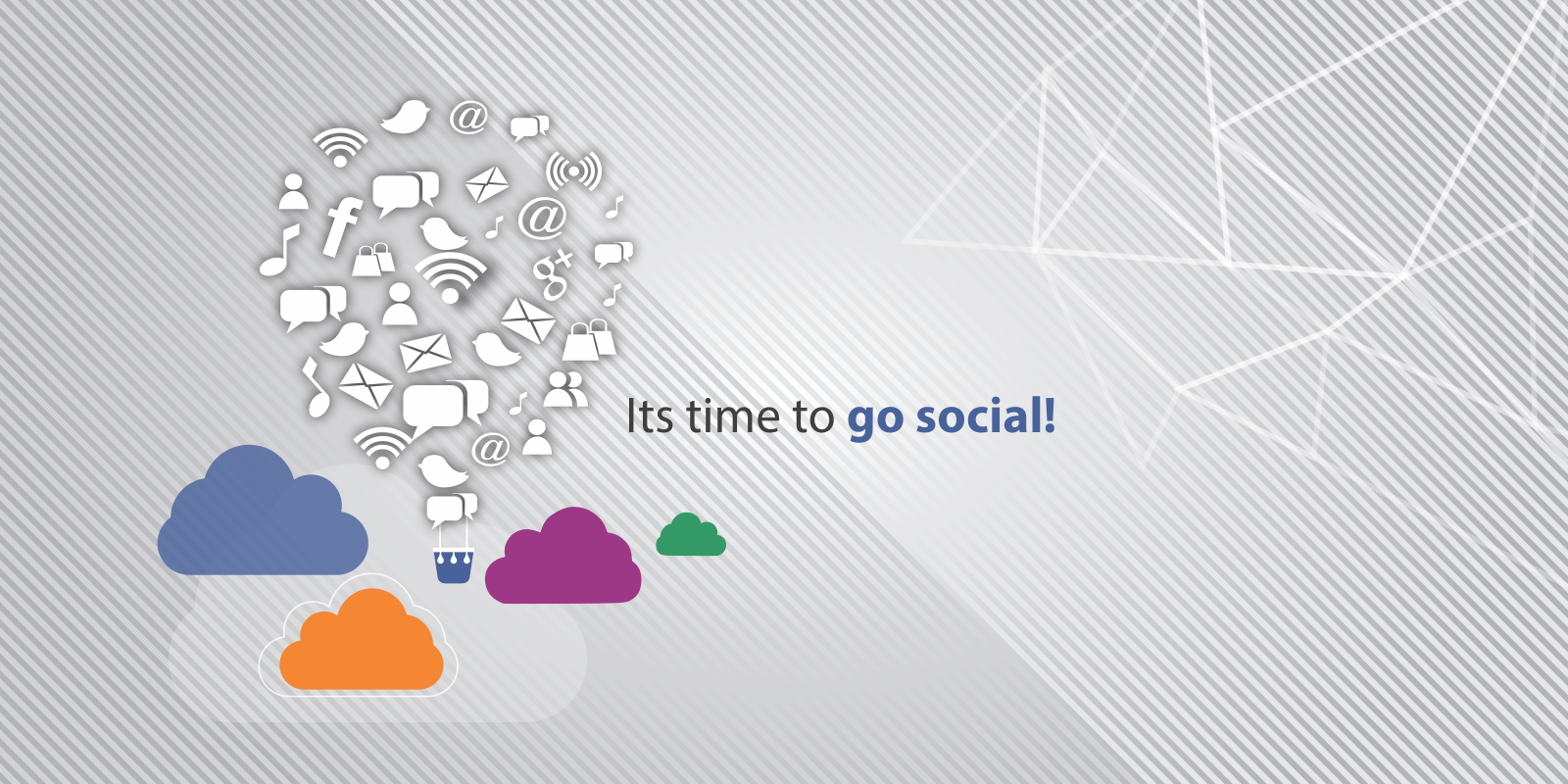 Its time to go social!